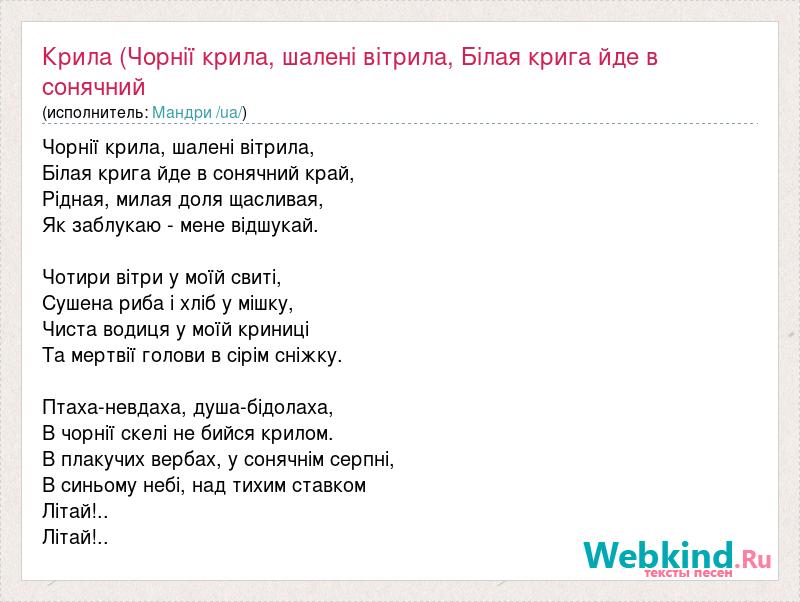 Крила (Чорнії крила, шалені вітрила, Білая крига йде в сонячний
(исполнитель: Мандри /ua/)

Чорнії крила, шалені вітрила,
Білая крига йде в сонячний край,
Рідная, милая доля щасливая,
Як заблукаю - мене відшукай.

Чотири вітри у моїй свиті,
Сушена риба і хліб у мішку,
Чиста водиця у моїй криниці
Та мертвії голови в сірім сніжку.

Птаха-невдаха, душа-бідолаха,
В чорнії скелі не бийся крилом.
В плакучих вербах, у сонячнім серпні,
В синьому небі, над тихим ставком
Літай!..
Літай!..

Webkind.Ru
тексты песен